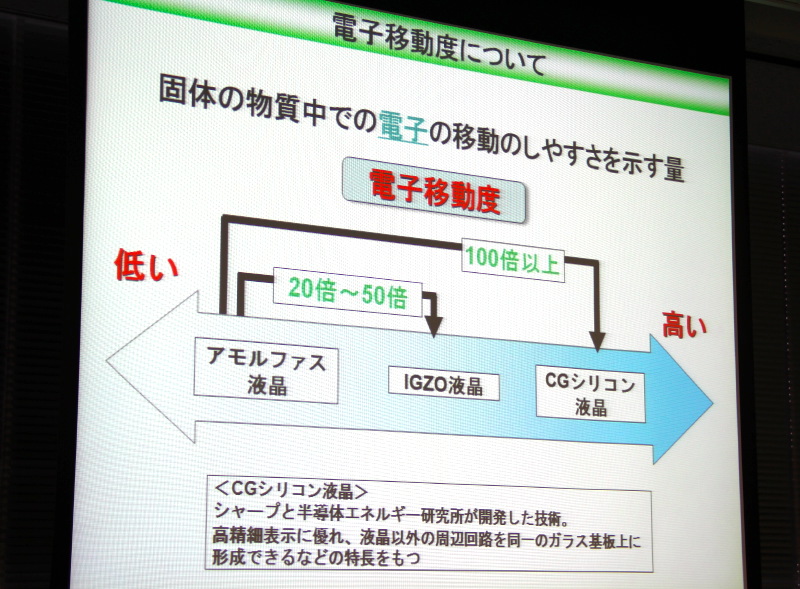 電子移動度について

固体の物質中での電子の移動のしやすさを示す量

電子移動度

低い

100倍以上

20倍～50倍

高い

アモルファス液晶

IGZO液晶

CGシリコン液晶

＜CGシリコン液晶＞
シャープと半導体エネルギー研究所が開発した技術。
高精細表示に優れ、液晶以外の周辺回路を同一のガラス基板上に形成できるなどの特長をもつ